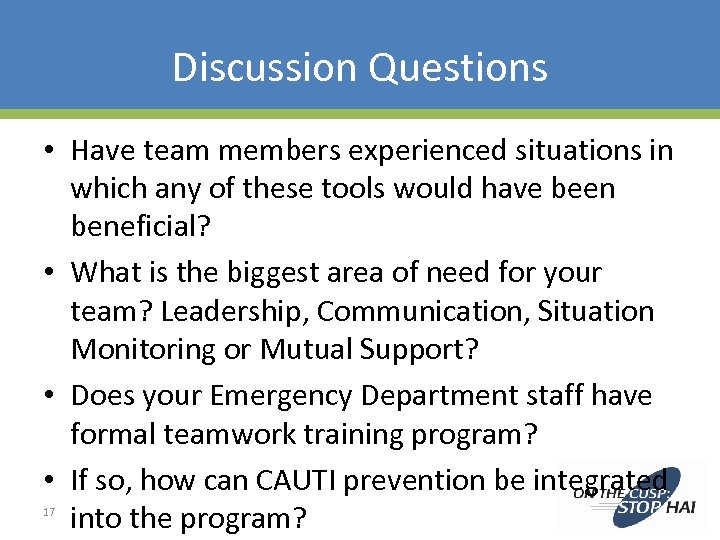 Discussion Questions

• Have team members experienced situations in which any of these tools would have been beneficial?

• What is the biggest area of need for your team? Leadership, Communication, Situation Monitoring or Mutual Support?

• Does your Emergency Department staff have formal teamwork training program?

• If so, how can CAUTI prevention be integrated into the program?

17

ON THE CUSP: STOP HAI